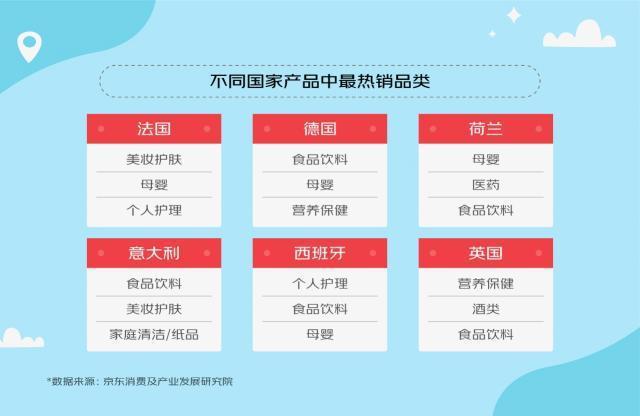 不同国家产品中最热销品类

法国
美妆护肤
母婴
个人护理

德国
食品饮料
母婴
营养保健

荷兰
母婴
医药
食品饮料

意大利
食品饮料
美妆护肤
家庭清洁/纸品

西班牙
个人护理
食品饮料
母婴

英国
营养保健
酒类
食品饮料

*数据来源：京东消费及产业发展研究院